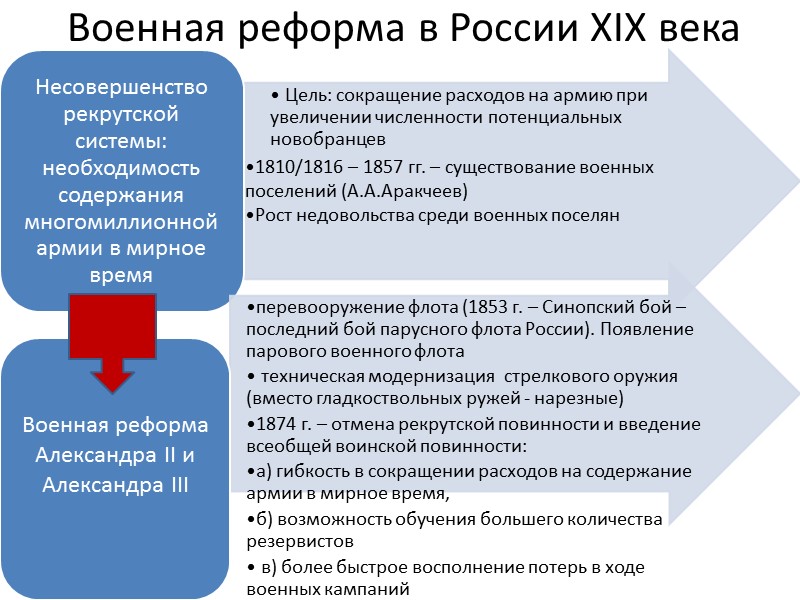 Военная реформа в России XIX века

Несовершенство рекрутской системы: необходимость содержания многомиллионной армии в мирное время

• Цель: сокращение расходов на армию при увеличении численности потенциальных новобранцев

•1810/1816 – 1857 гг. – существование военных поселений (А.А.Аракчеев)

•Рост недовольства среди военных поселян

Военная реформа Александра II и Александра III

•перевооружение флота (1853 г. – Синопский бой – последний бой парусного флота России). Появление парового военного флота

• техническая модернизация стрелкового оружия (вместо гладкоствольных ружей - нарезные)

•1874 г. – отмена рекрутской повинности и введение всеобщей воинской повинности:

•а) гибкость в сокращении расходов на содержание армии в мирное время,

•б) возможность обучения большего количества резервистов

• в) более быстрое восполнение потерь в ходе военных кампаний